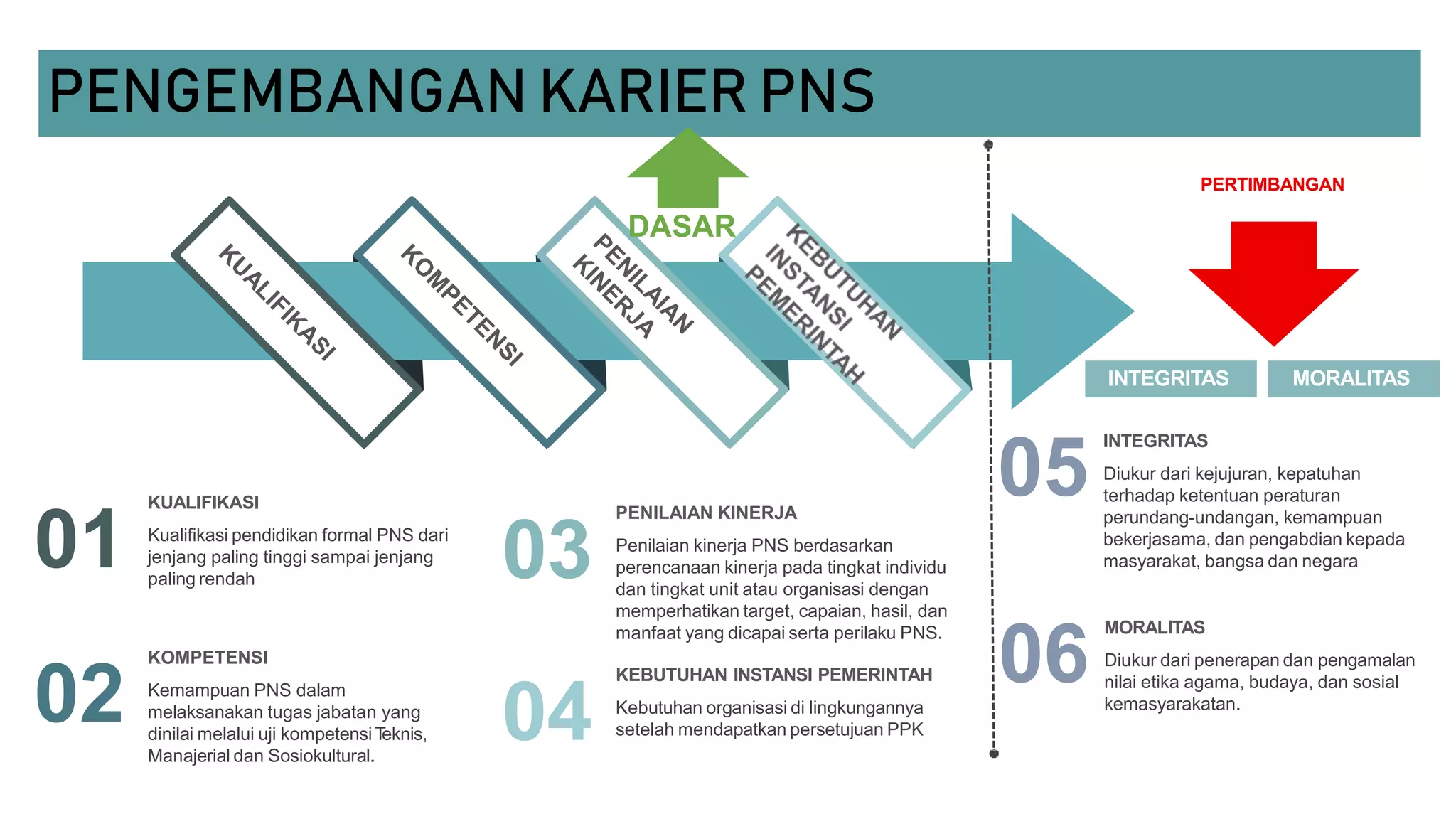 PENGEMBANGAN KARIER PNS

DASAR

KUALIFIKASI

KOMPETENSI

PENILAIAN KINERJA

KEBUTUHAN INSTANSI PEMERINTAH

PERTIMBANGAN

INTEGRITAS

MORALITAS

01 KUALIFIKASI

Kualifikasi pendidikan formal PNS dari jenjang paling tinggi sampai jenjang paling rendah

02 KOMPETENSI

Kemampuan PNS dalam melaksanakan tugas jabatan yang dinilai melalui uji kompetensi Teknis, Manajerial dan Sosiokultural.

03 PENILAIAN KINERJA

Penilaian kinerja PNS berdasarkan perencanaan kinerja pada tingkat individu dan tingkat unit atau organisasi dengan memperhatikan target, capaian, hasil, dan manfaat yang dicapai serta perilaku PNS.

04 KEBUTUHAN INSTANSI PEMERINTAH

Kebutuhan organisasi di lingkungannya setelah mendapatkan persetujuan PPK

05 INTEGRITAS

Diukur dari kejujuran, kepatuhan terhadap ketentuan peraturan perundang-undangan, kemampuan bekerjasama, dan pengabdian kepada masyarakat, bangsa dan negara

06 MORALITAS

Diukur dari penerapan dan pengamalan nilai etika agama, budaya, dan sosial kemasyarakatan.